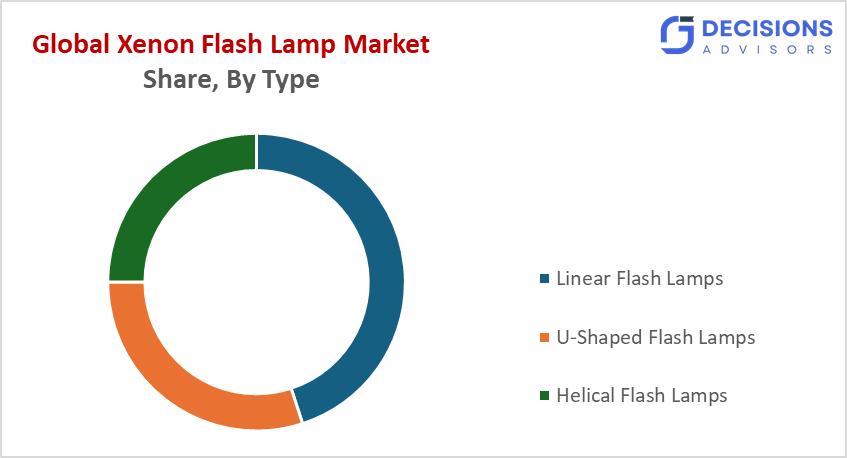 Global Xenon Flash Lamp Market
Share, By Type

DECISIONS
ADVISORS

Linear Flash Lamps
U-Shaped Flash Lamps
Helical Flash Lamps